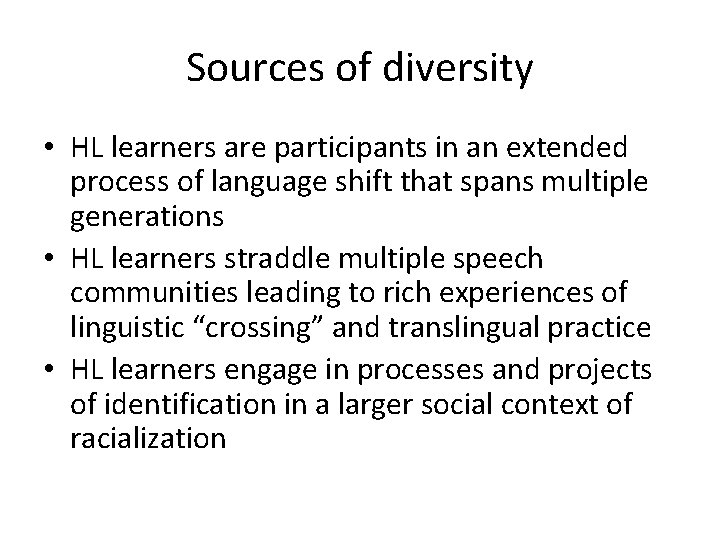 Sources of diversity

• HL learners are participants in an extended process of language shift that spans multiple generations
• HL learners straddle multiple speech communities leading to rich experiences of linguistic “crossing” and translingual practice
• HL learners engage in processes and projects of identification in a larger social context of racialization